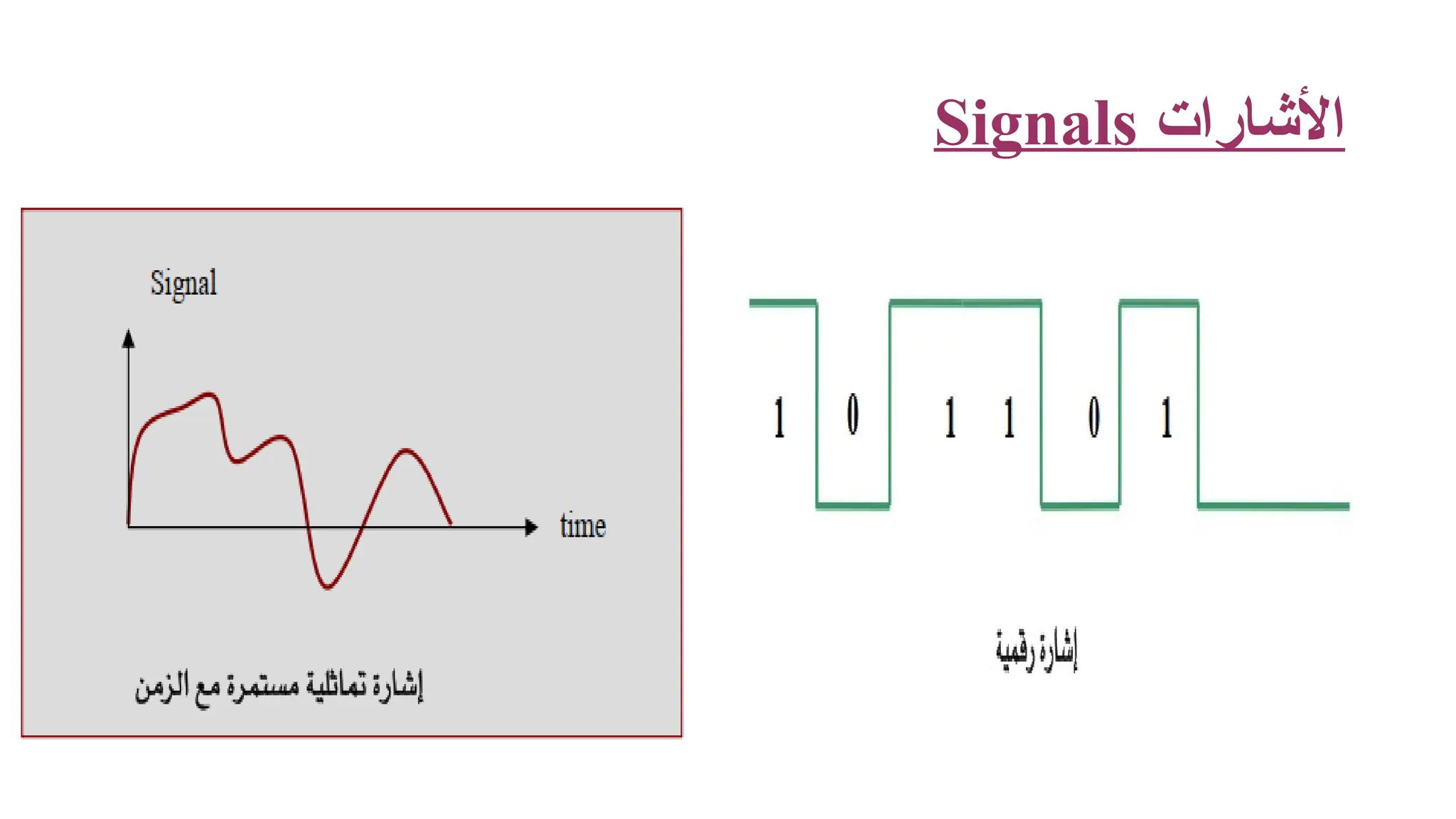 الأشارات Signals

Signal

time

إشارة تماثلية مستمرة مع الزمن

1 0 1 1 0 1

إشارة رقمية